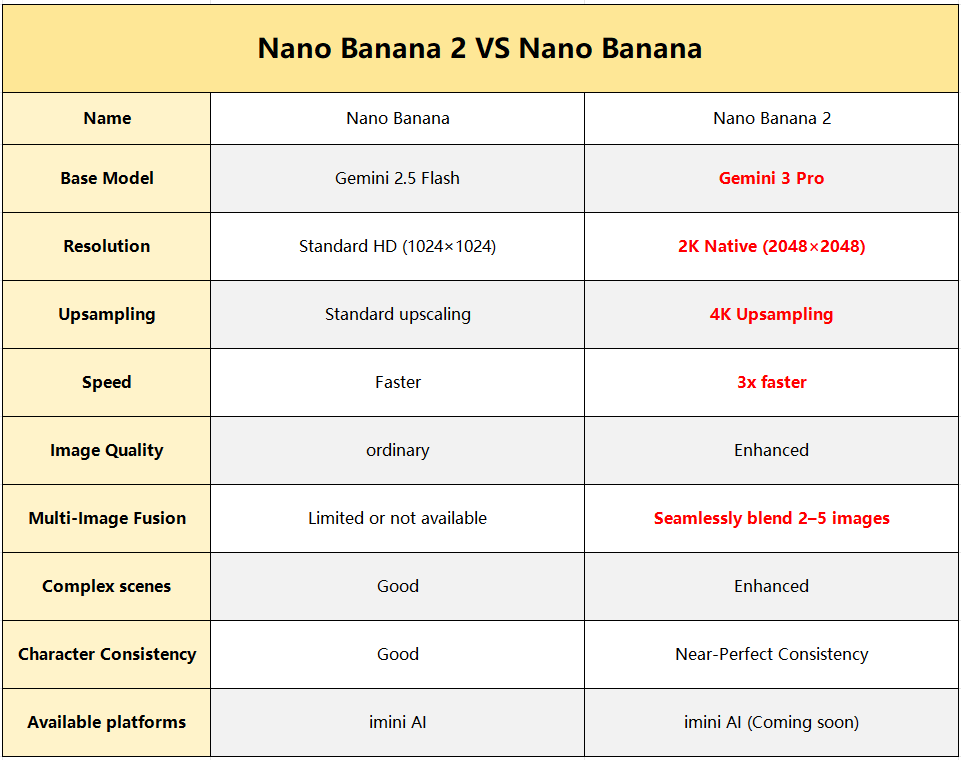 Nano Banana 2 VS Nano Banana

| Name | Nano Banana | Nano Banana 2 |
|---|---|---|
| Base Model | Gemini 2.5 Flash | Gemini 3 Pro |
| Resolution | Standard HD (1024×1024) | 2K Native (2048×2048) |
| Upsampling | Standard upscaling | 4K Upsampling |
| Speed | Faster | 3x faster |
| Image Quality | ordinary | Enhanced |
| Multi-Image Fusion | Limited or not available | Seamlessly blend 2–5 images |
| Complex scenes | Good | Enhanced |
| Character Consistency | Good | Near-Perfect Consistency |
| Available platforms | imini AI | imini AI (Coming soon) |